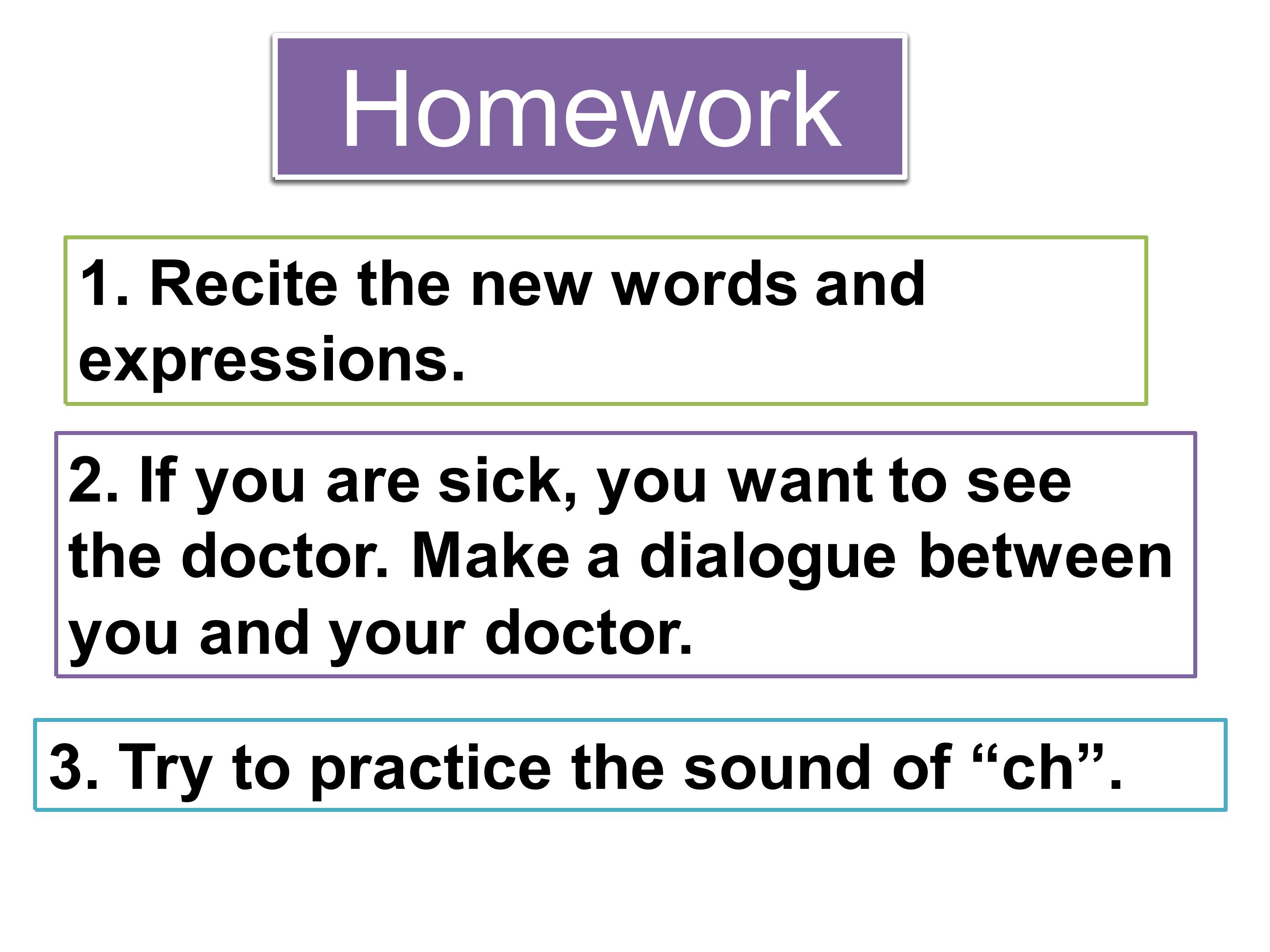 Homework

1. Recite the new words and expressions.

2. If you are sick, you want to see the doctor. Make a dialogue between you and your doctor.

3. Try to practice the sound of "ch".